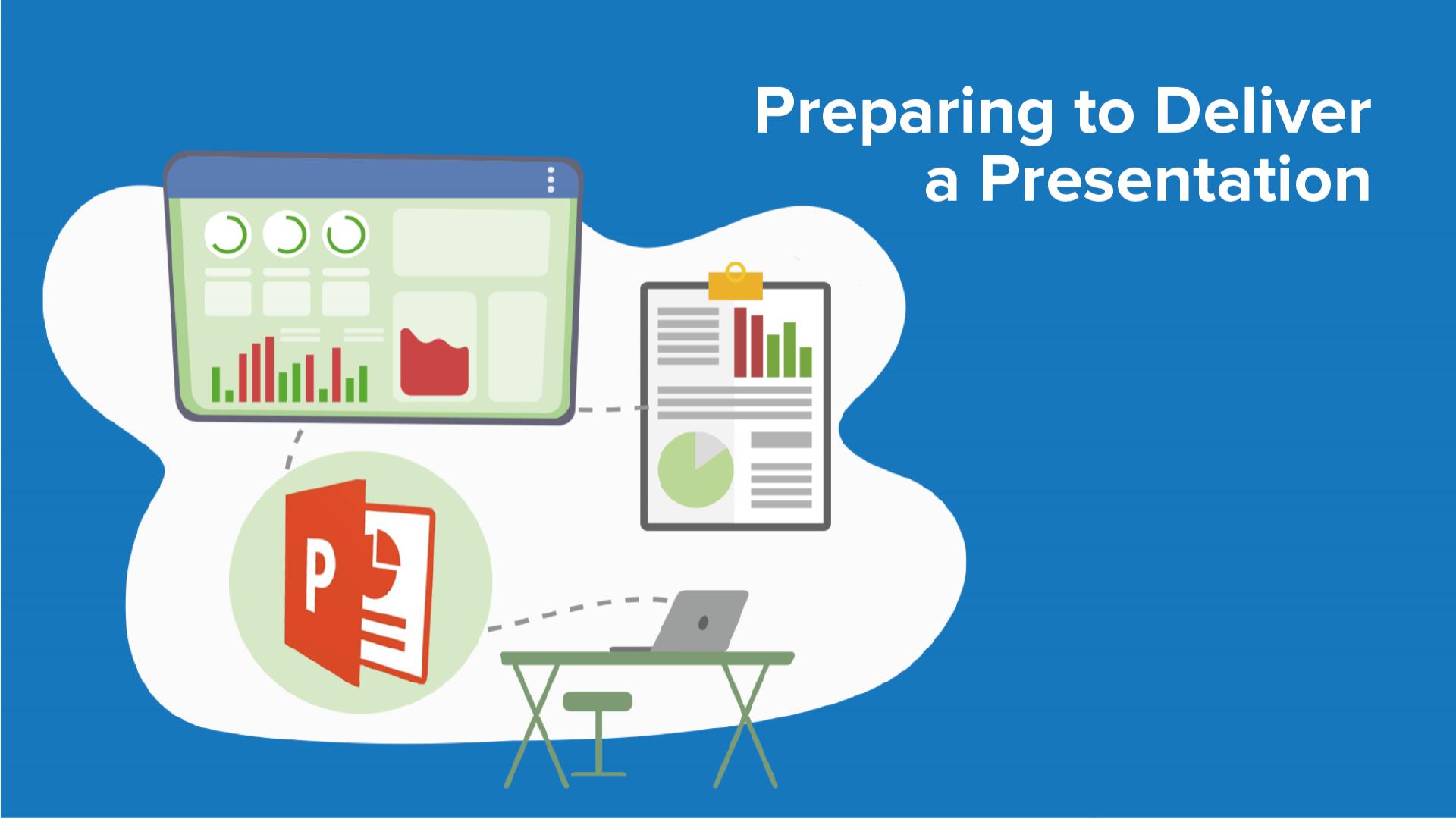 Preparing to Deliver a Presentation

P